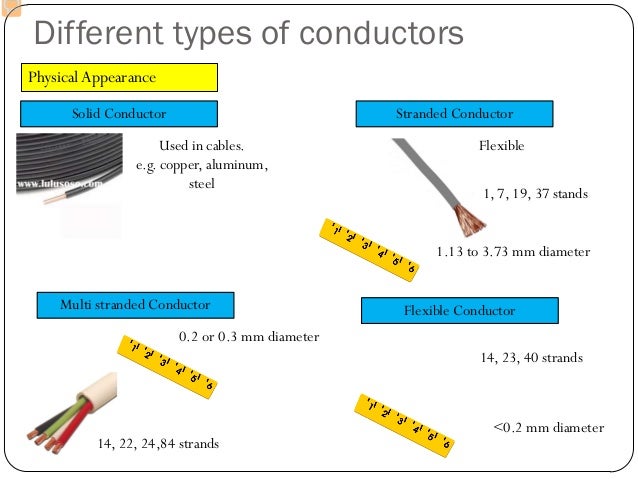 Different types of conductors

Physical Appearance

Solid Conductor

www.lulusoso.com

Used in cables.
e.g. copper, aluminum, steel

Stranded Conductor

Flexible

1, 7, 19, 37 stands

1 2 3 4 5 6

1.13 to 3.73 mm diameter

Multi stranded Conductor

0.2 or 0.3 mm diameter

1 2 3 4 5 6

14, 22, 24,84 strands

Flexible Conductor

14, 23, 40 strands

1 2 3 4 5 6

<0.2 mm diameter